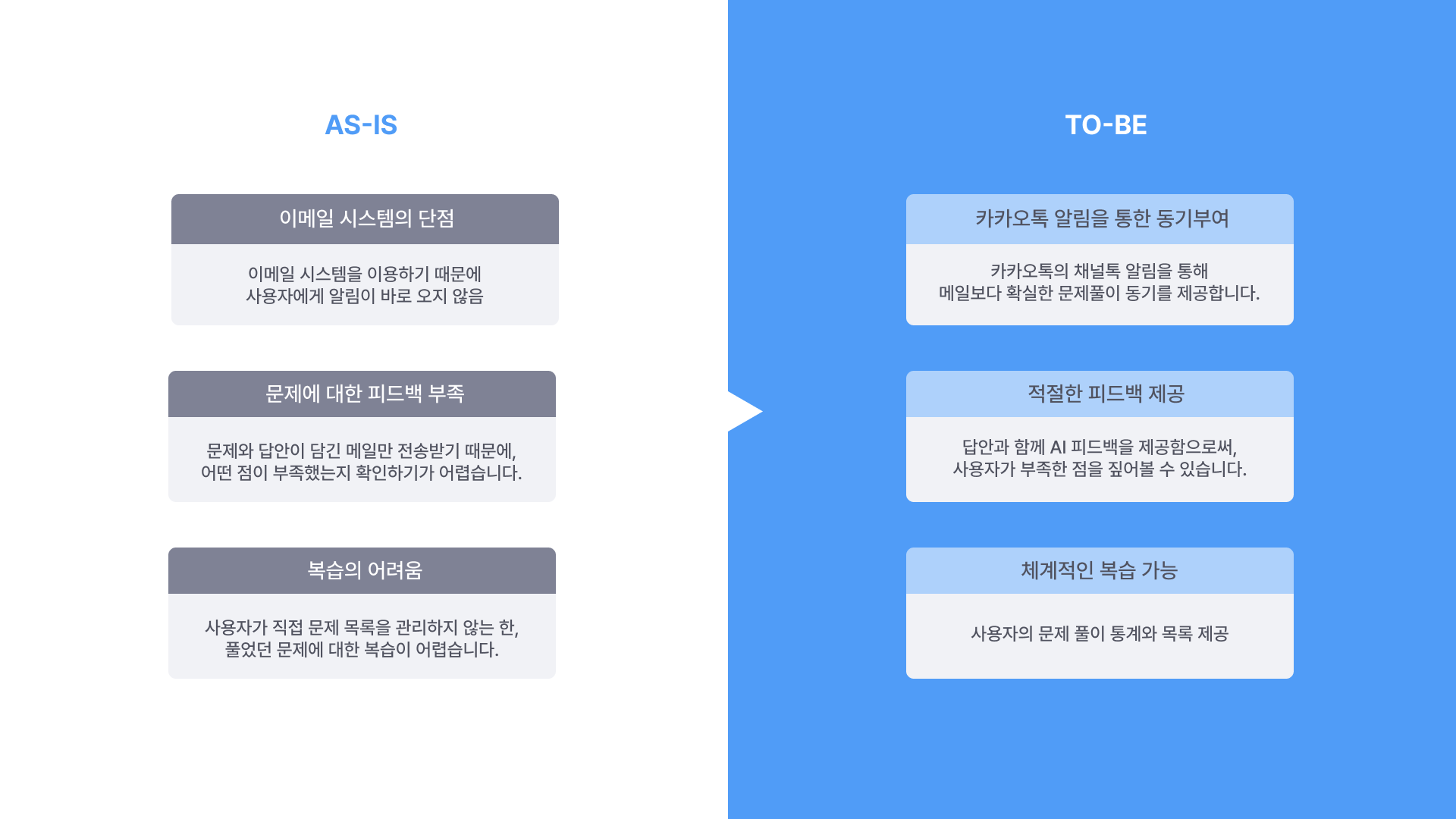 AS-IS

이메일 시스템의 단점

이메일 시스템을 이용하기 때문에
사용자에게 알림이 바로 오지 않음

문제에 대한 피드백 부족

문제와 답안이 담긴 메일만 전송받기 때문에,
어떤 점이 부족했는지 확인하기가 어렵습니다.

복습의 어려움

사용자가 직접 문제 목록을 관리하지 않는 한,
풀었던 문제에 대한 복습이 어렵습니다.

TO-BE

카카오톡 알림을 통한 동기부여

카카오톡의 채널톡 알림을 통해
메일보다 확실한 문제풀이 동기를 제공합니다.

적절한 피드백 제공

답안과 함께 AI 피드백을 제공함으로써,
사용자가 부족한 점을 짚어볼 수 있습니다.

체계적인 복습 가능

사용자의 문제 풀이 통계와 목록 제공